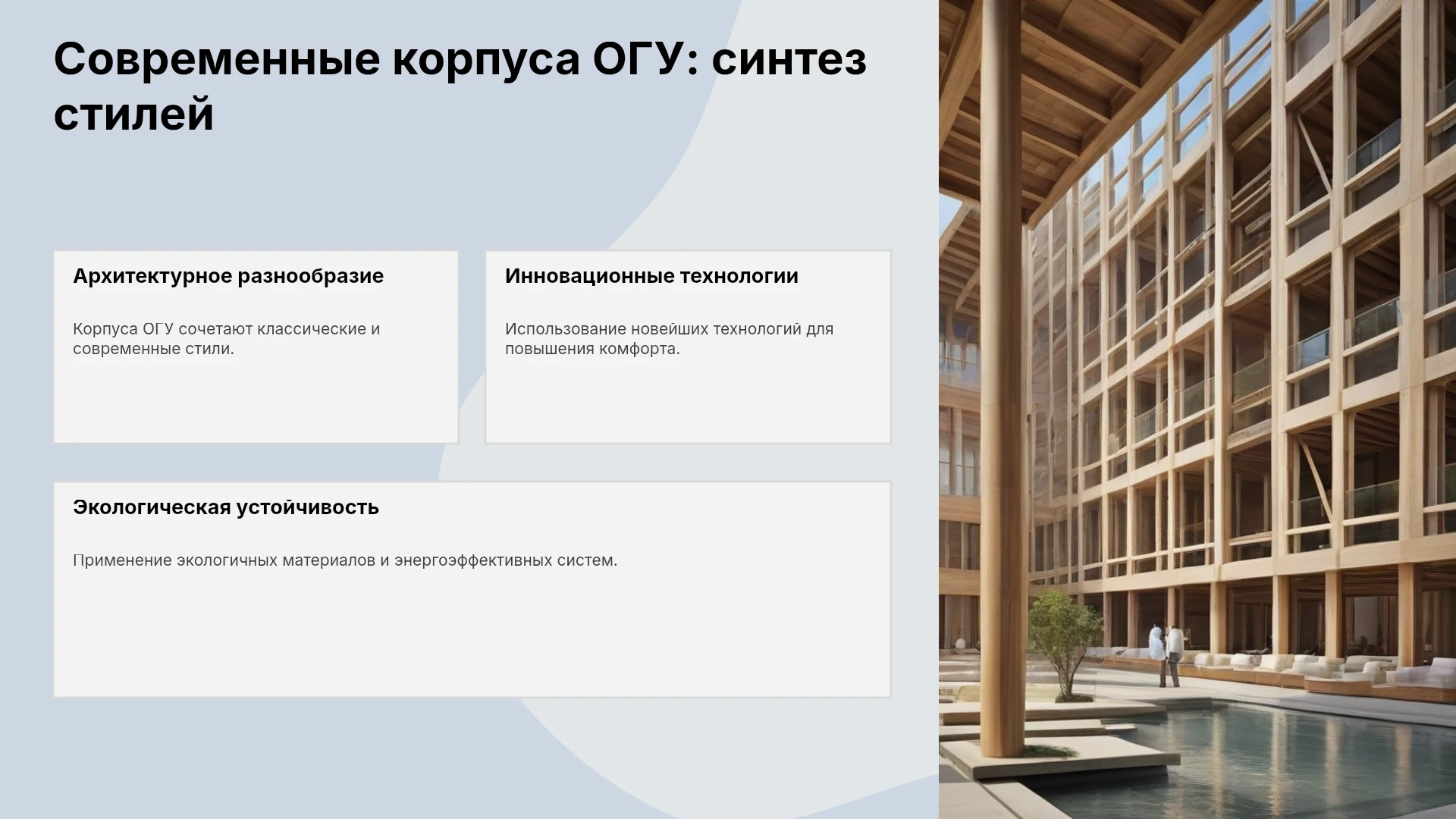 Современные корпуса ОГУ: синтез стилей

Архитектурное разнообразие

Корпуса ОГУ сочетают классические и современные стили.

Инновационные технологии

Использование новейших технологий для повышения комфорта.

Экологическая устойчивость

Применение экологичных материалов и энергоэффективных систем.